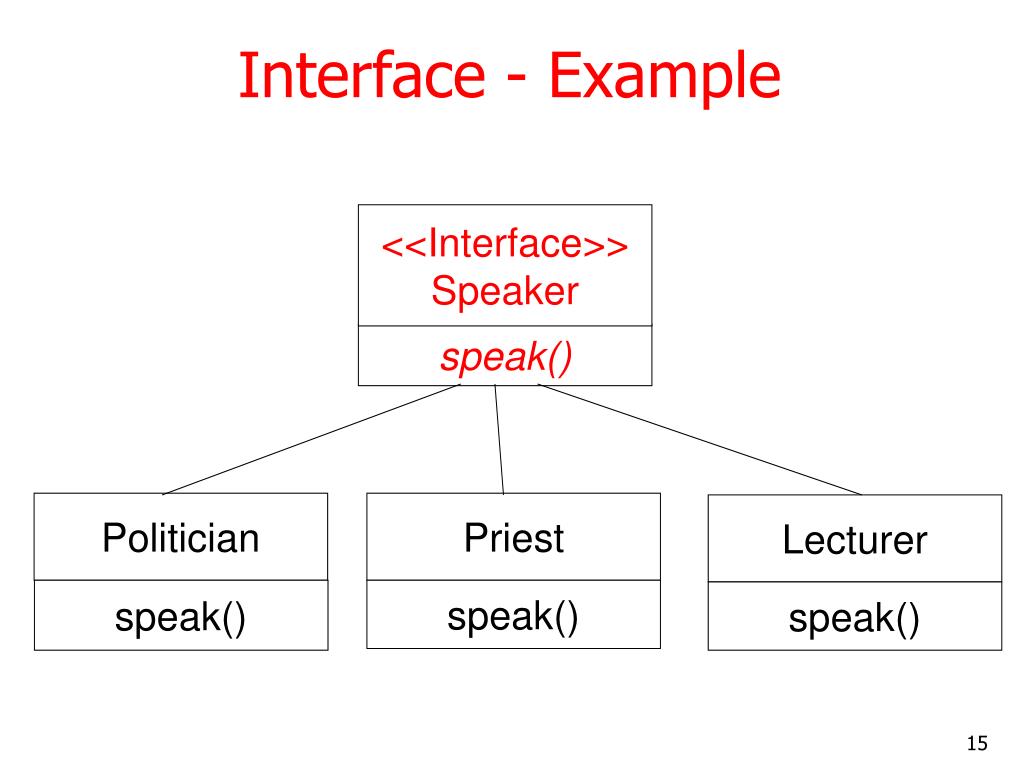 Interface - Example

<<Interface>>
Speaker

speak()

Politician

speak()

Priest

speak()

Lecturer

speak()

15